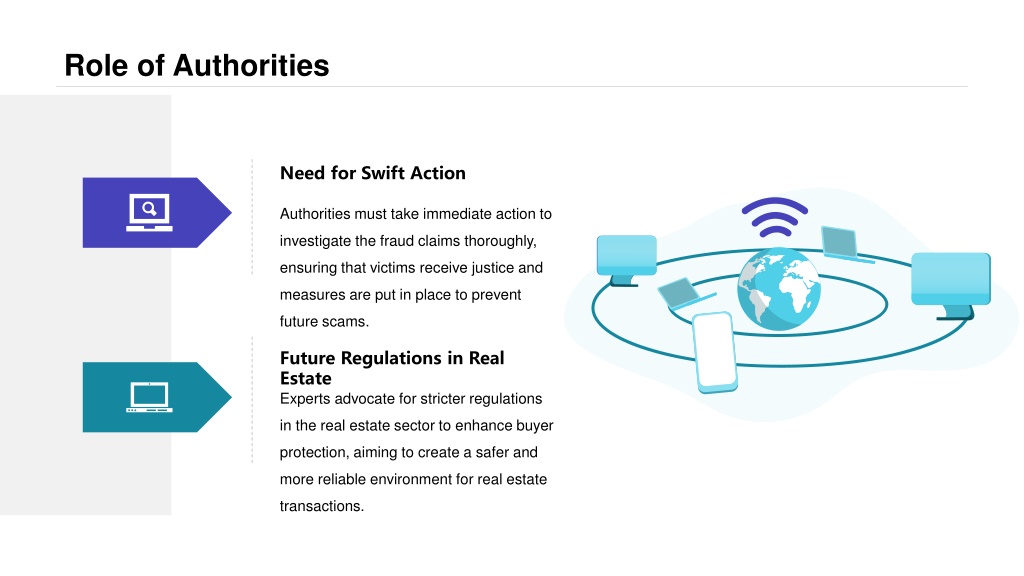 Role of Authorities

Need for Swift Action

Authorities must take immediate action to investigate the fraud claims thoroughly, ensuring that victims receive justice and measures are put in place to prevent future scams.

Future Regulations in Real Estate

Experts advocate for stricter regulations in the real estate sector to enhance buyer protection, aiming to create a safer and more reliable environment for real estate transactions.